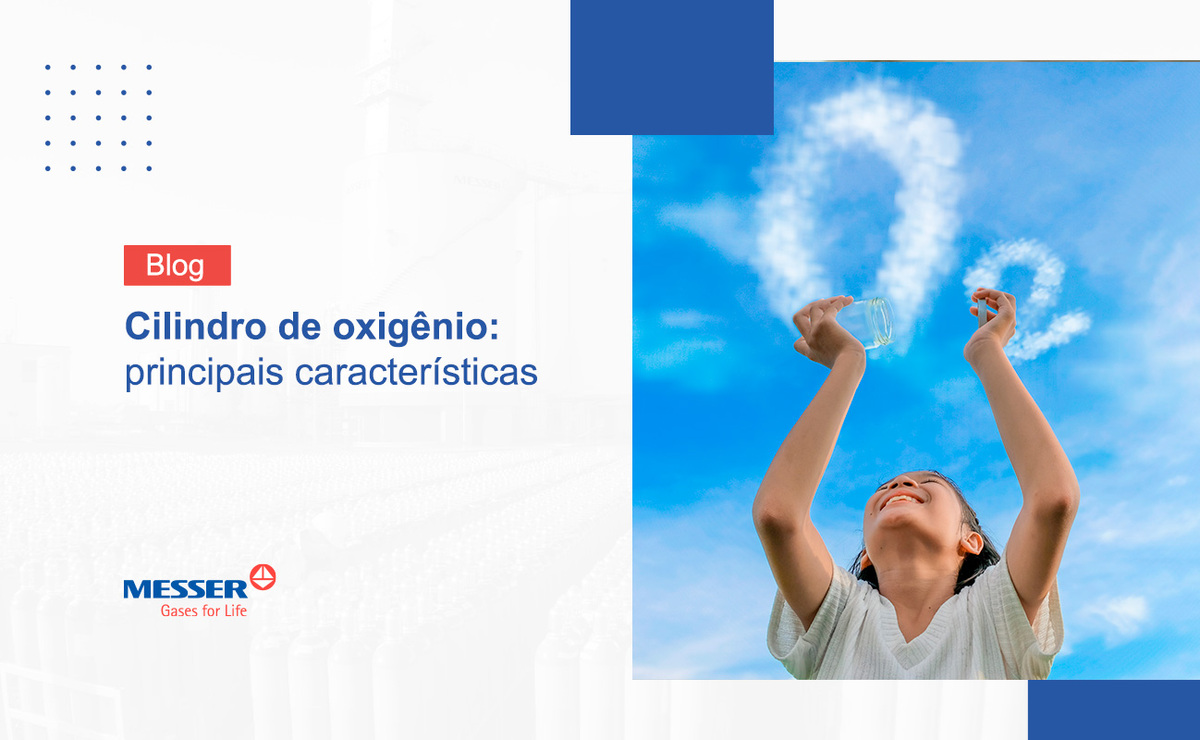 Blog

Cilindro de oxigênio: principais características

MESSER
Gases for Life

$O_2$